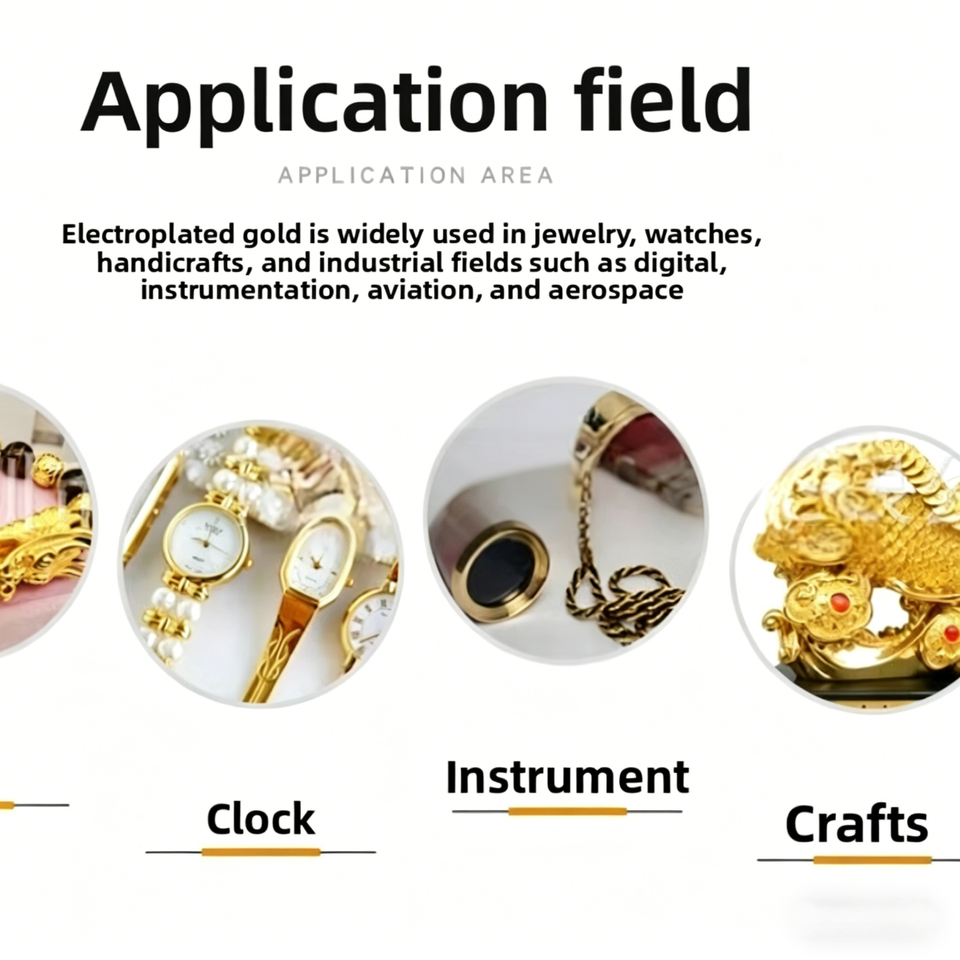 Application field

APPLICATION AREA

Electroplated gold is widely used in jewelry, watches, handicrafts, and industrial fields such as digital, instrumentation, aviation, and aerospace

Clock

Instrument

Crafts